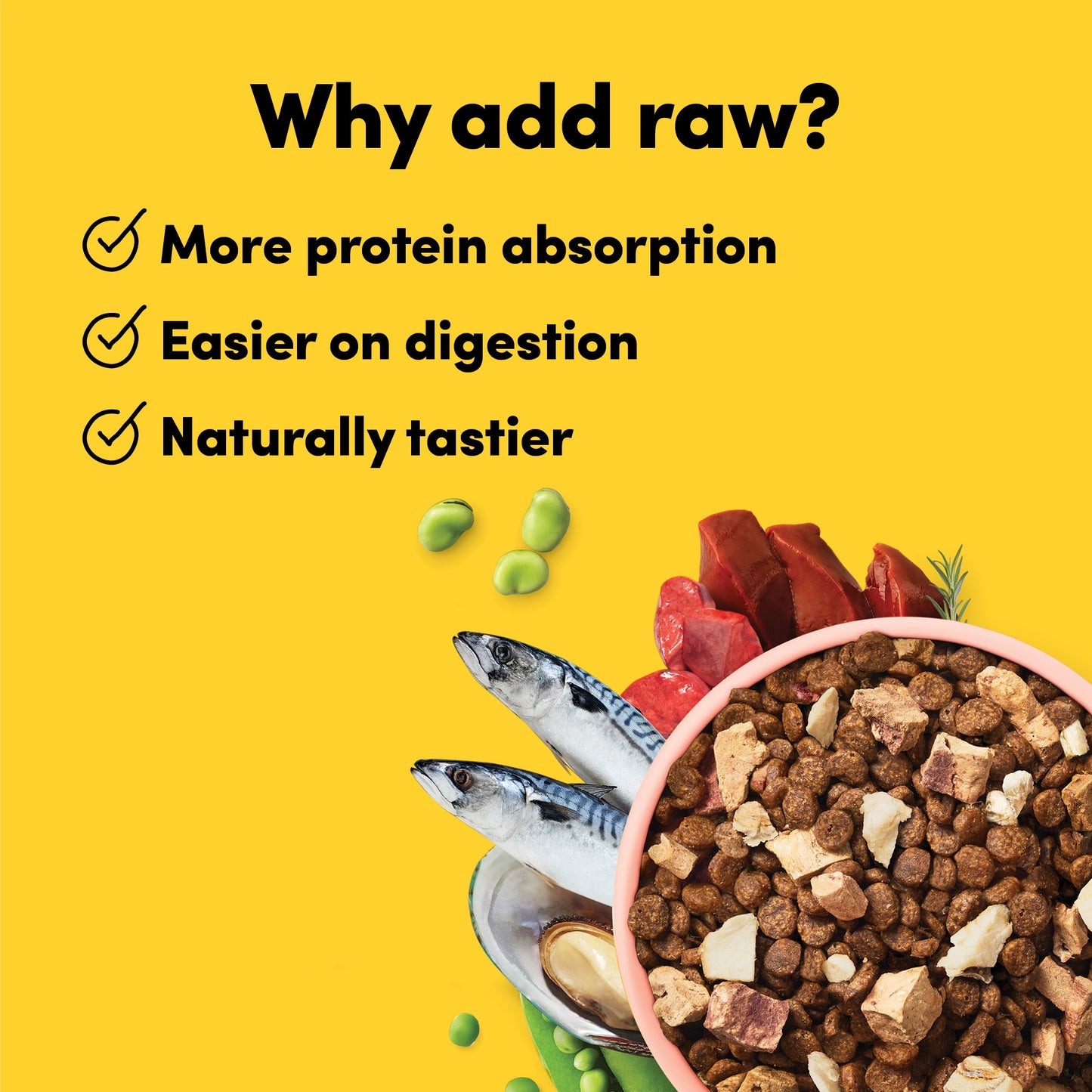 Why add raw?

More protein absorption

Easier on digestion

Naturally tastier